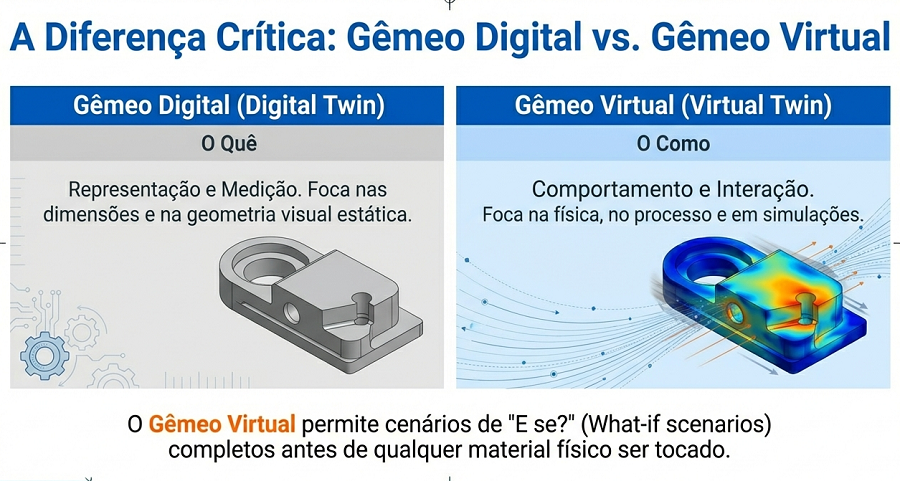 A Diferença Crítica: Gêmeo Digital vs. Gêmeo Virtual

Gêmeo Digital (Digital Twin)

O Quê

Representação e Medição. Foca nas dimensões e na geometria visual estática.

Gêmeo Virtual (Virtual Twin)

O Como

Comportamento e Interação.
Foca na física, no processo e em simulações.

O Gêmeo Virtual permite cenários de "E se?" (What-if scenarios) completos antes de qualquer material físico ser tocado.